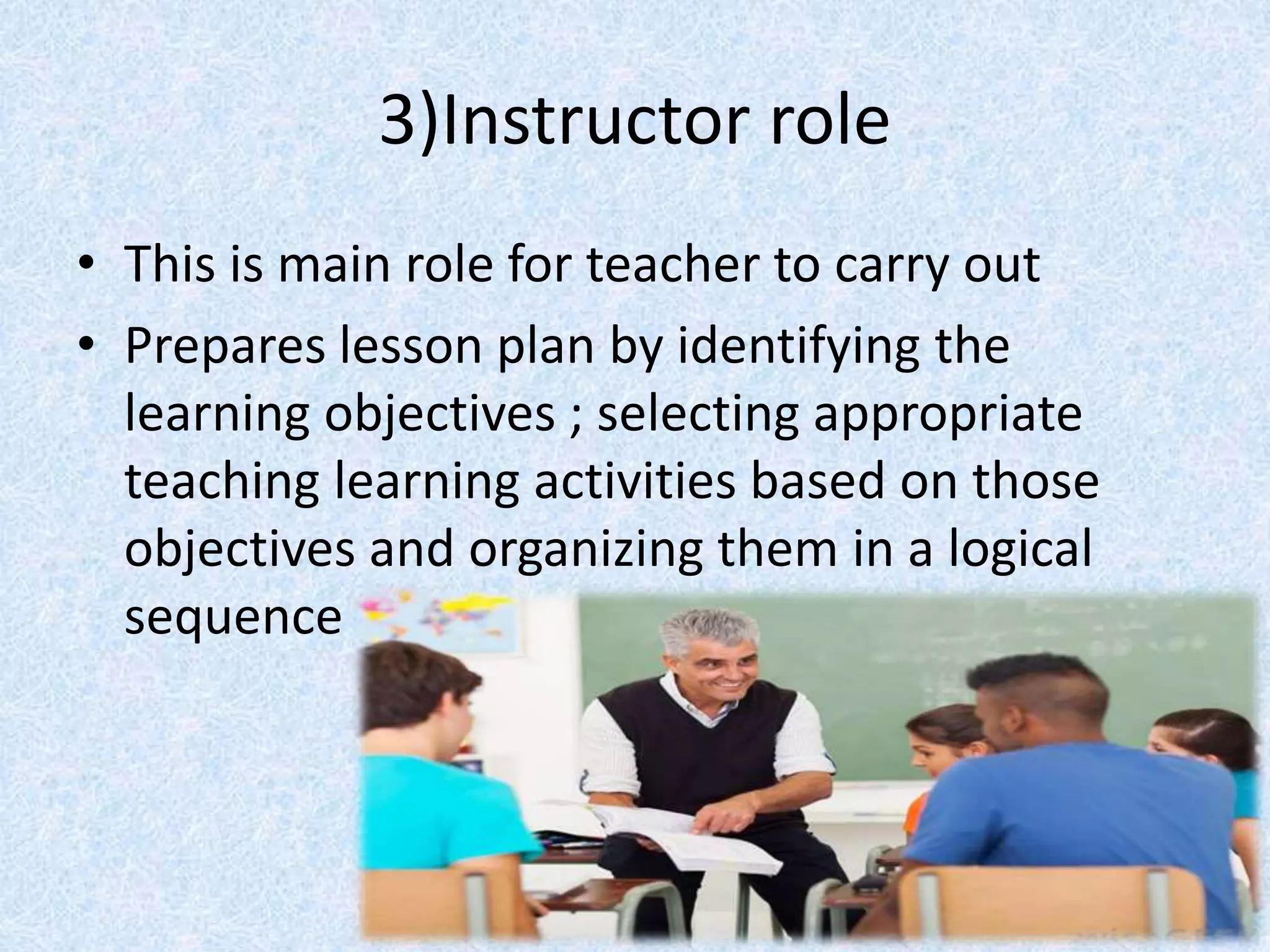 3)Instructor role

• This is main role for teacher to carry out
• Prepares lesson plan by identifying the learning objectives ; selecting appropriate teaching learning activities based on those objectives and organizing them in a logical sequence